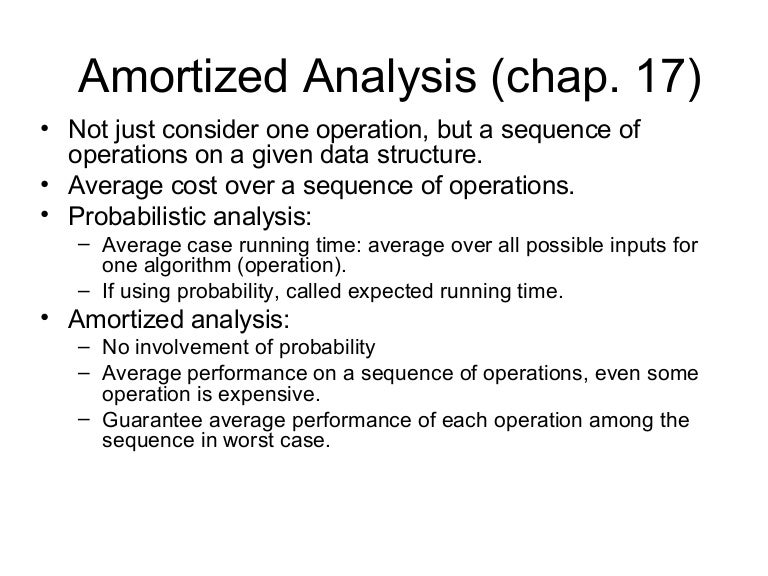 Amortized Analysis (chap. 17)

• Not just consider one operation, but a sequence of operations on a given data structure.
• Average cost over a sequence of operations.
• Probabilistic analysis:
  – Average case running time: average over all possible inputs for one algorithm (operation).
  – If using probability, called expected running time.
• Amortized analysis:
  – No involvement of probability
  – Average performance on a sequence of operations, even some operation is expensive.
  – Guarantee average performance of each operation among the sequence in worst case.